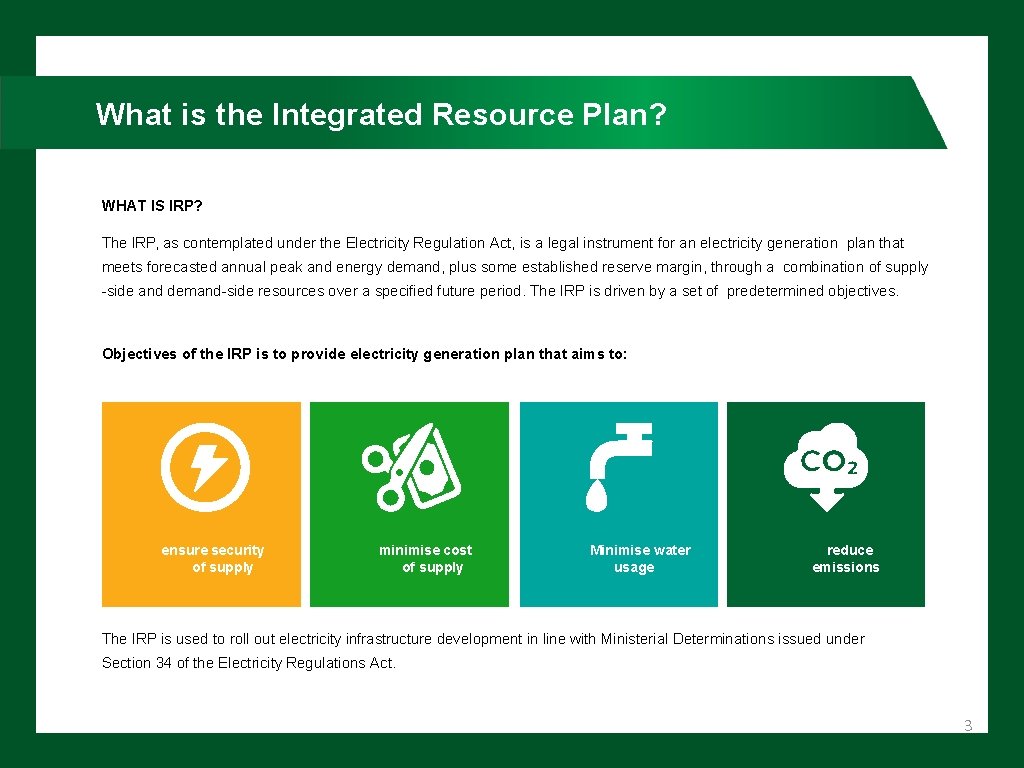 What is the Integrated Resource Plan?

WHAT IS IRP?

The IRP, as contemplated under the Electricity Regulation Act, is a legal instrument for an electricity generation plan that meets forecasted annual peak and energy demand, plus some established reserve margin, through a combination of supply -side and demand-side resources over a specified future period. The IRP is driven by a set of predetermined objectives.

Objectives of the IRP is to provide electricity generation plan that aims to:

ensure security of supply

minimise cost of supply

Minimise water usage

$CO_2$

reduce emissions

The IRP is used to roll out electricity infrastructure development in line with Ministerial Determinations issued under Section 34 of the Electricity Regulations Act.

3